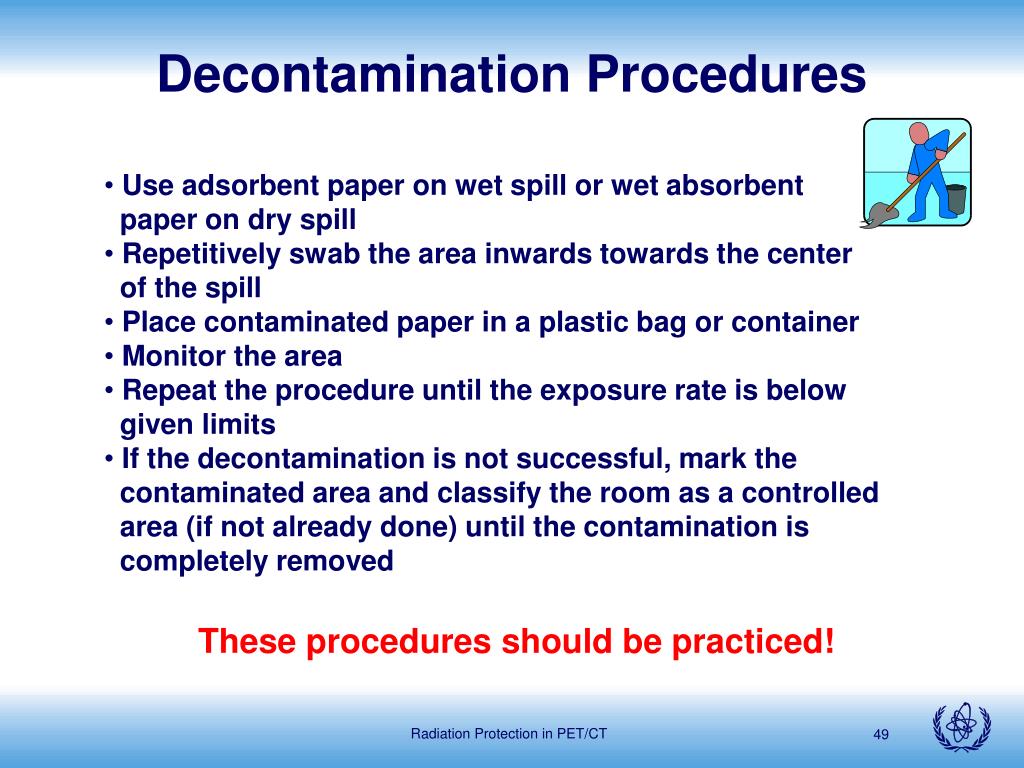 Decontamination Procedures

• Use adsorbent paper on wet spill or wet absorbent paper on dry spill
• Repetitively swab the area inwards towards the center of the spill
• Place contaminated paper in a plastic bag or container
• Monitor the area
• Repeat the procedure until the exposure rate is below given limits
• If the decontamination is not successful, mark the contaminated area and classify the room as a controlled area (if not already done) until the contamination is completely removed

These procedures should be practiced!

Radiation Protection in PET/CT

49